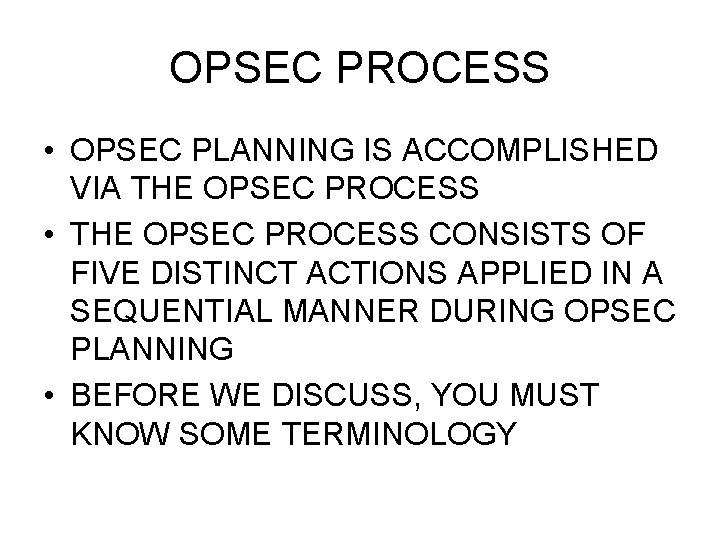 OPSEC PROCESS

• OPSEC PLANNING IS ACCOMPLISHED VIA THE OPSEC PROCESS
• THE OPSEC PROCESS CONSISTS OF FIVE DISTINCT ACTIONS APPLIED IN A SEQUENTIAL MANNER DURING OPSEC PLANNING
• BEFORE WE DISCUSS, YOU MUST KNOW SOME TERMINOLOGY